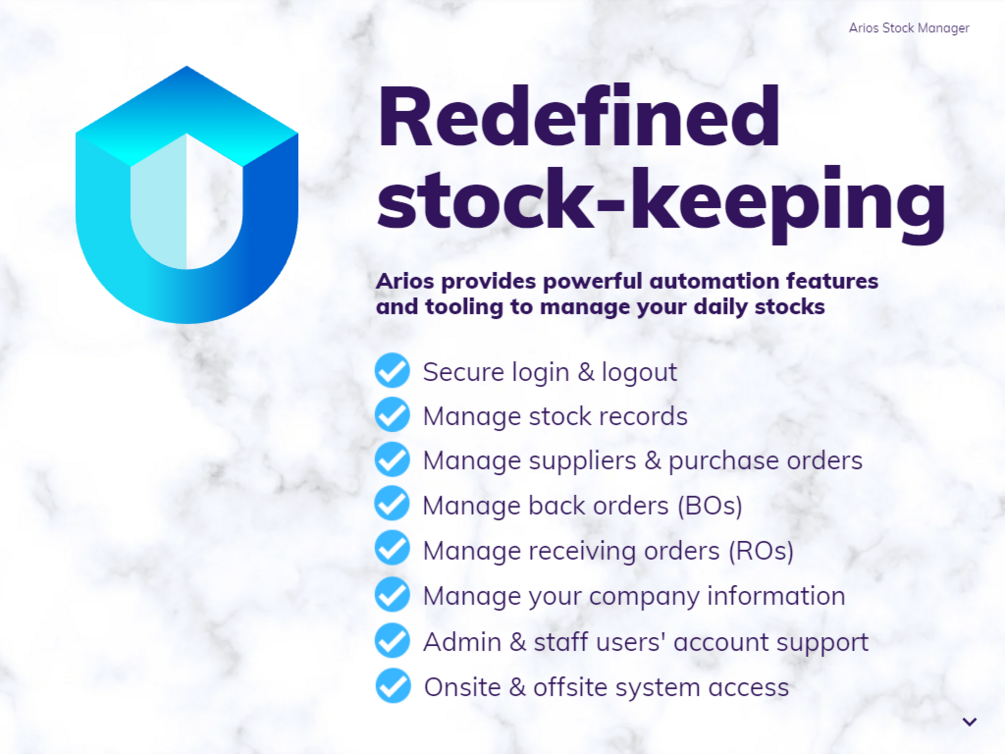 Arios Stock Manager

Redefined stock-keeping

Arios provides powerful automation features and tooling to manage your daily stocks

Secure login & logout
Manage stock records
Manage suppliers & purchase orders
Manage back orders (BOs)
Manage receiving orders (ROs)
Manage your company information
Admin & staff users' account support
Onsite & offsite system access